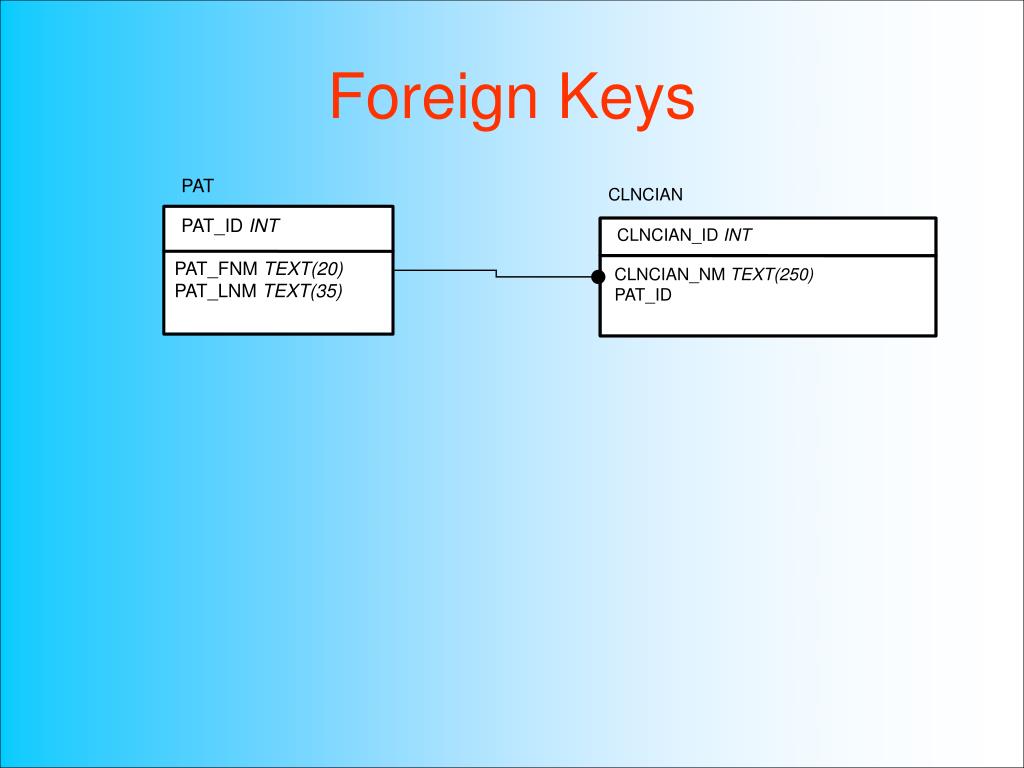 Foreign Keys

PAT

PAT_ID INT

PAT_FNM TEXT(20)
PAT_LNM TEXT(35)

CLNCIAN

CLNCIAN_ID INT

CLNCIAN_NM TEXT(250)
PAT_ID